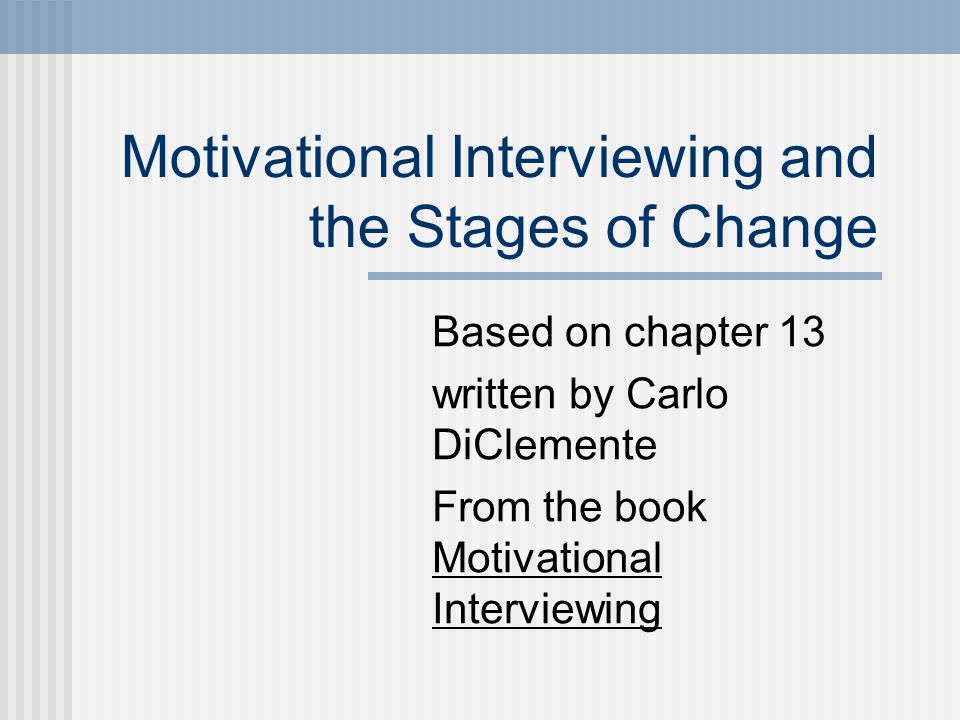 Motivational Interviewing and the Stages of Change

Based on chapter 13

written by Carlo DiClemente

From the book Motivational Interviewing